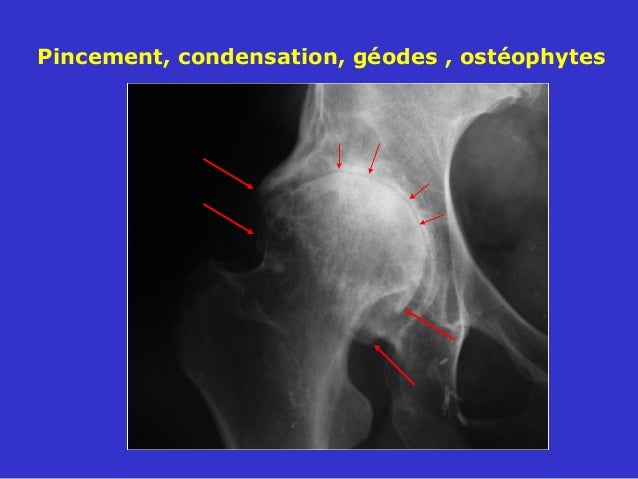 Pincement, condensation, géodes , ostéophytes